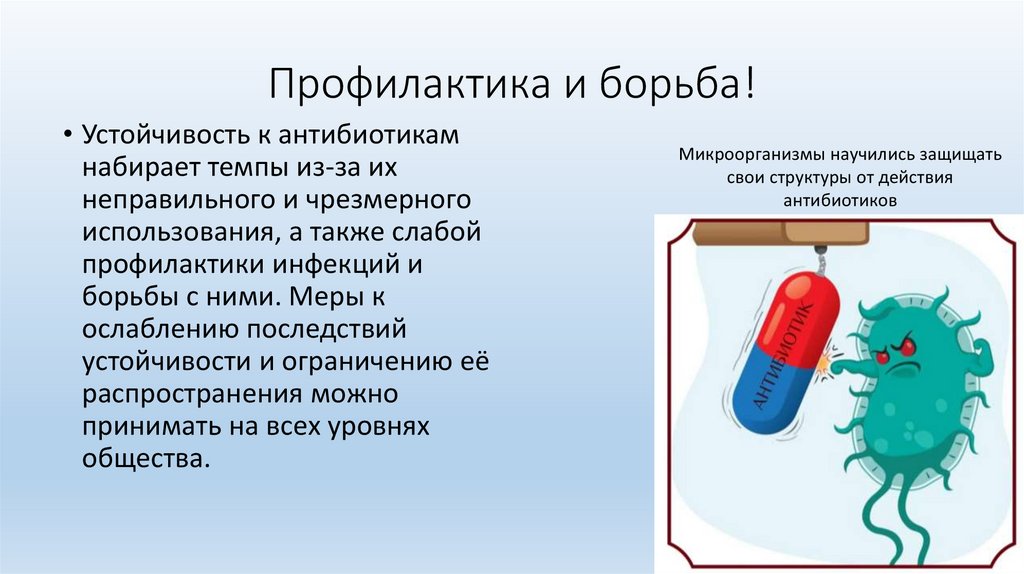 Профилактика и борьба!

• Устойчивость к антибиотикам набирает темпы из-за их неправильного и чрезмерного использования, а также слабой профилактики инфекций и борьбы с ними. Меры к ослаблению последствий устойчивости и ограничению её распространения можно принимать на всех уровнях общества.

Микроорганизмы научились защищать свои структуры от действия антибиотиков

АНТИБИОТИК